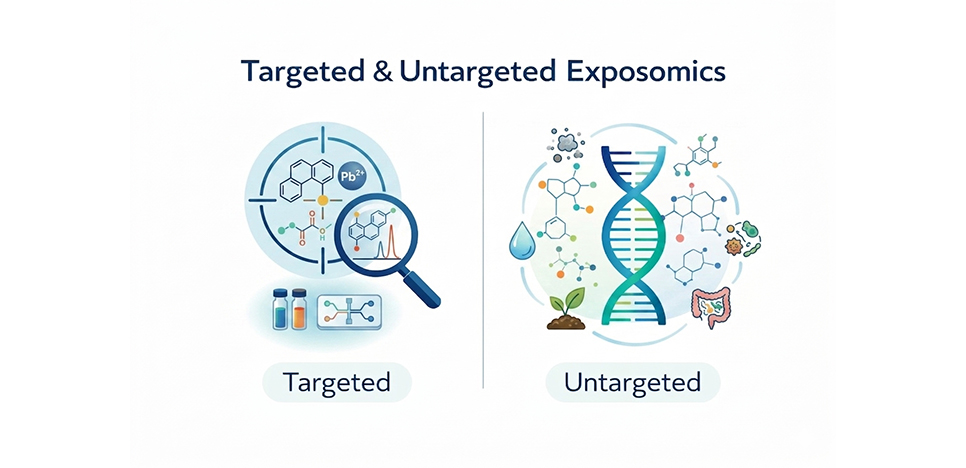 Targeted & Untargeted Exposomics

$Pb^{2+}$

Targeted

Untargeted